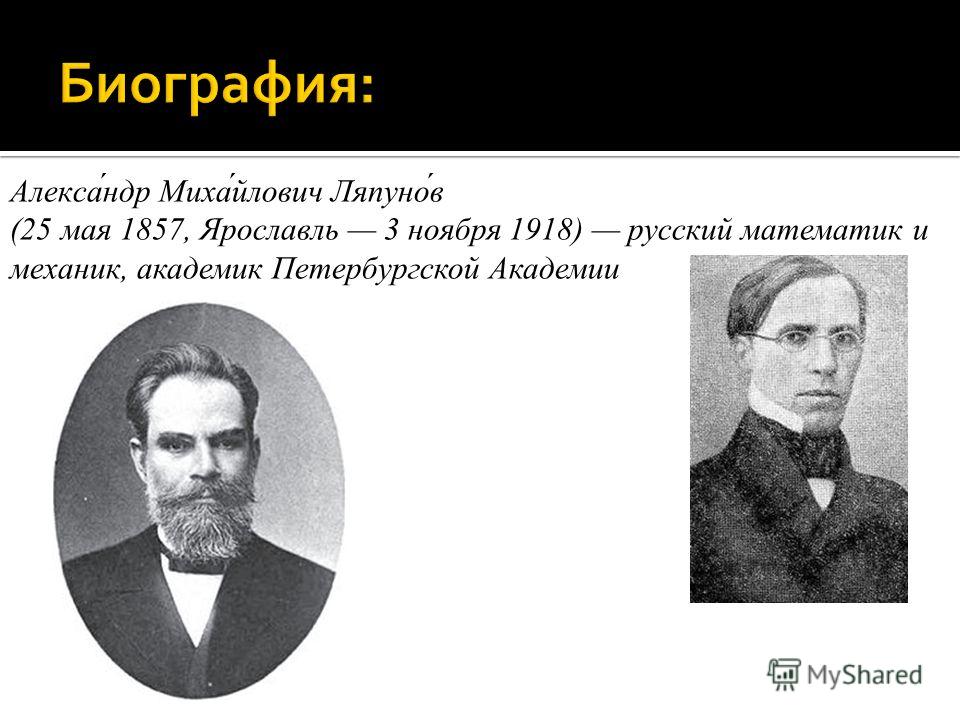 Биография:

Алекса́ндр Миха́йлович Ляпуно́в
(25 мая 1857, Ярославль — 3 ноября 1918) — русский математик и механик, академик Петербургской Академии

MyShared